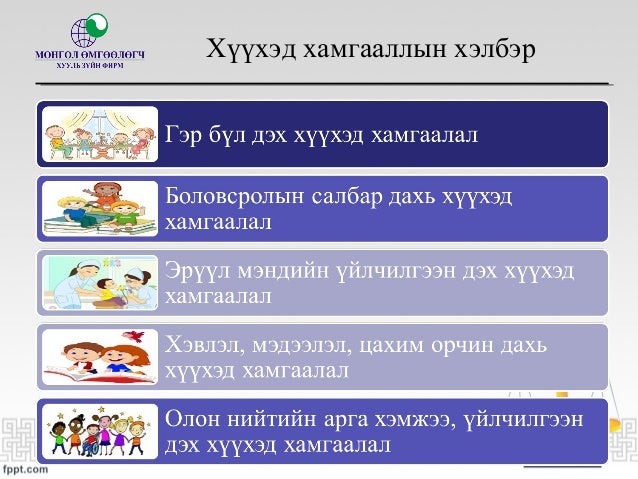 МОНГОЛ ӨМГӨӨЛӨГЧ
ХУУЛЬЗҮЙН ФИРМ

Хүүхэд хамгааллын хэлбэр

Гэр бүл дэх хүүхэд хамгаалал

Боловсролын салбар дахь хүүхэд хамгаалал

Эрүүл мэндийн үйлчилгээн дэх хүүхэд хамгаалал

Хэвлэл, мэдээлэл, цахим орчин дахь хүүхэд хамгаалал

Олон нийтийн арга хэмжээ, үйлчилгээн дэх хүүхэд хамгаалал

fppt.com